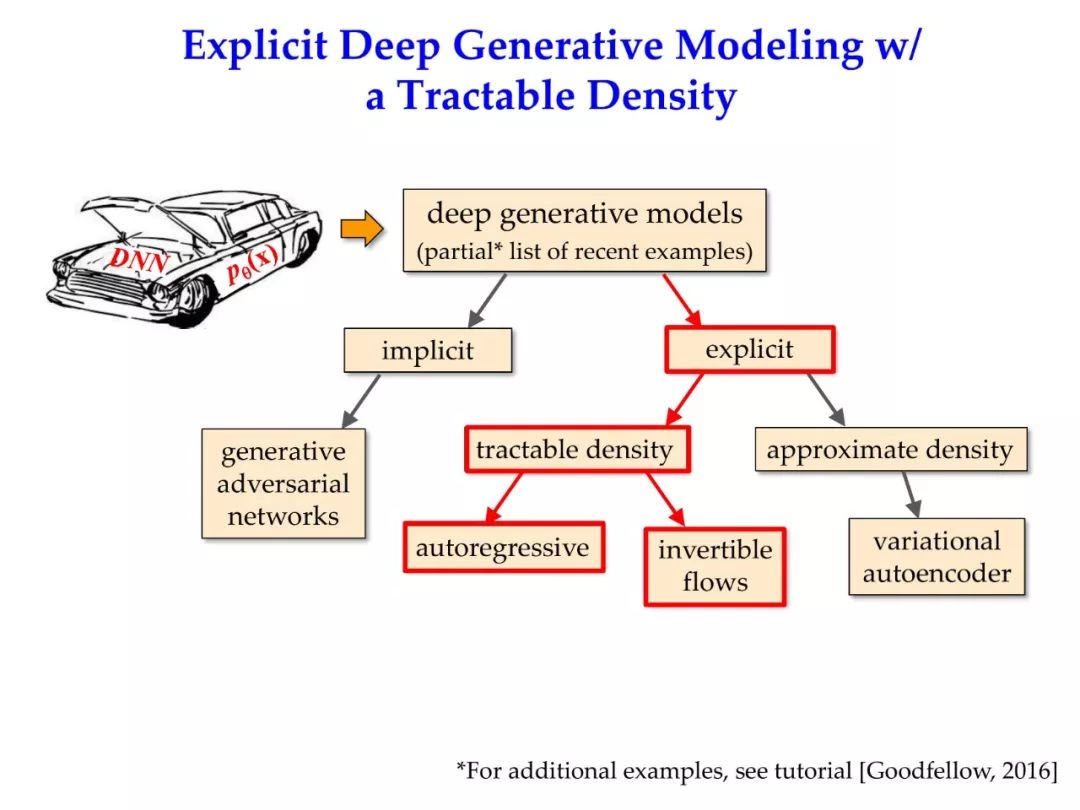 Explicit Deep Generative Modeling w/ a Tractable Density

DNN

$p_\theta(x)$

deep generative models
(partial* list of recent examples)

implicit

explicit

generative adversarial networks

tractable density

approximate density

autoregressive

invertible flows

variational autoencoder

*For additional examples, see tutorial [Goodfellow, 2016]